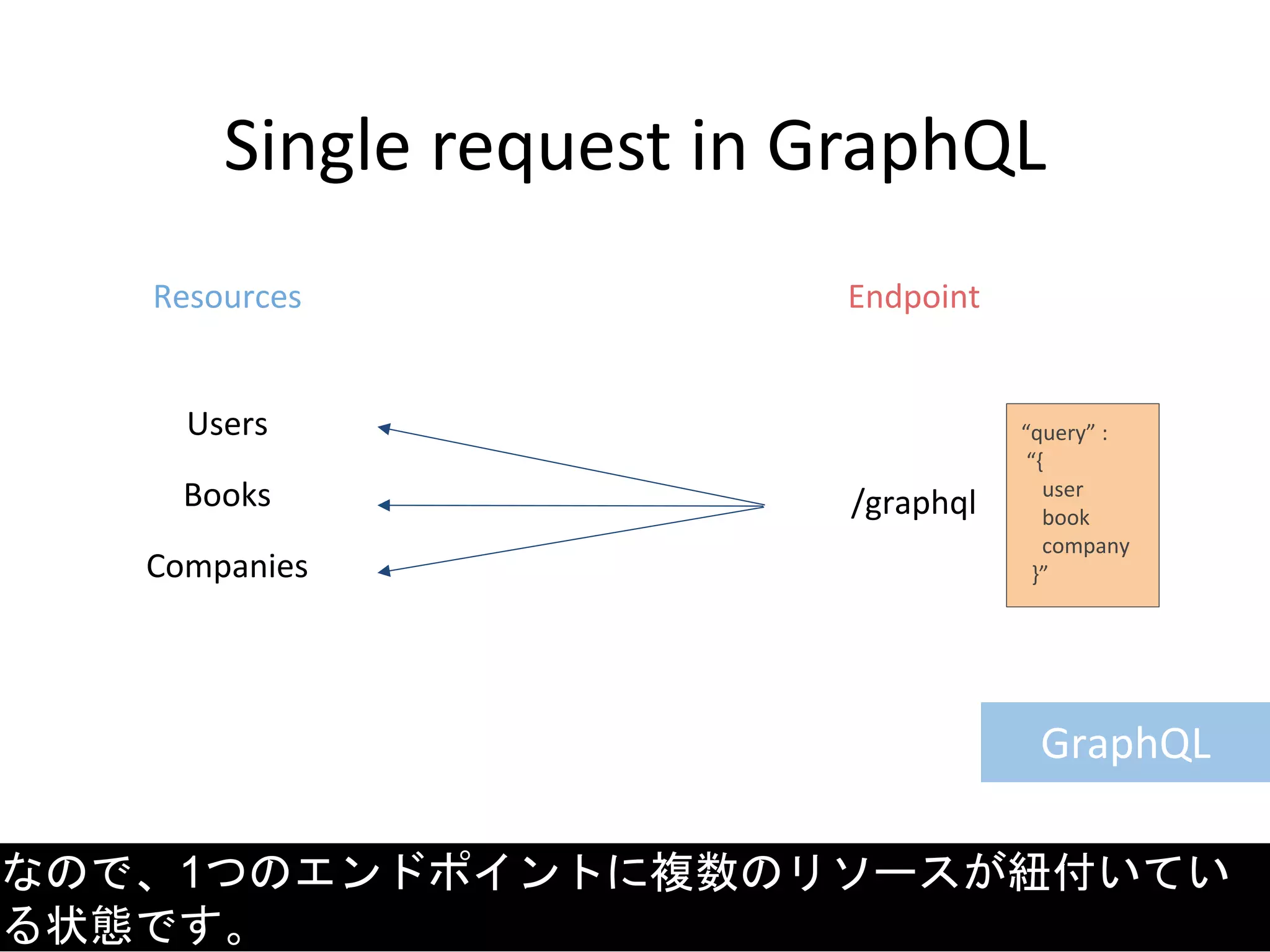 Single request in GraphQL

Resources

Endpoint

Users

Books

Companies

/graphql

“query” :
“{
user
book
company
}”

GraphQL

なので、1つのエンドポイントに複数のリソースが紐付いている状態です。